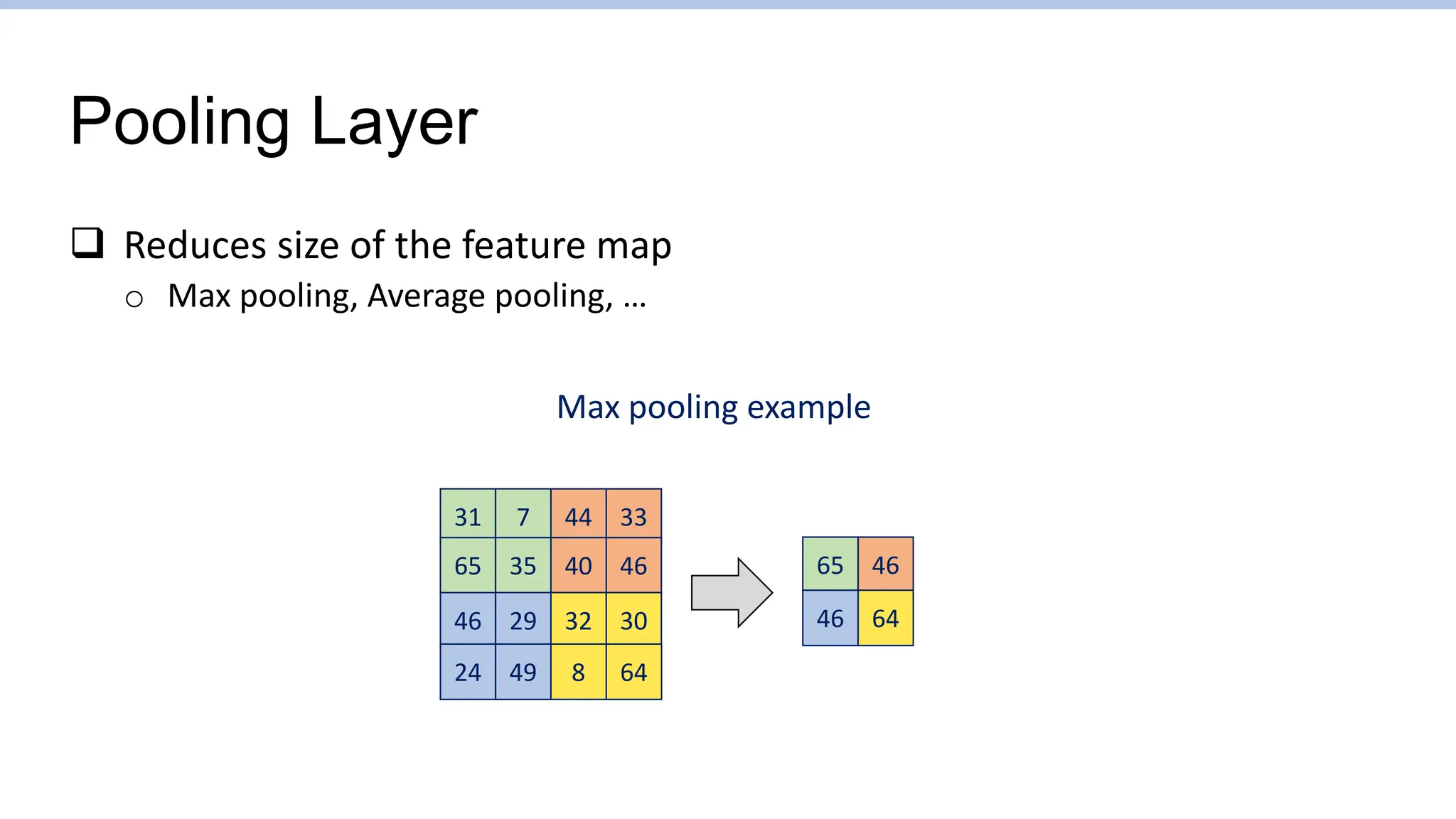 Pooling Layer

❑ Reduces size of the feature map
○ Max pooling, Average pooling, …

Max pooling example

| 31 | 7 | 44 | 33 |
|---|---|---|---|
| 65 | 35 | 40 | 46 |
| 46 | 29 | 32 | 30 |
| 24 | 49 | 8 | 64 |

| 65 | 46 |
|---|---|
| 46 | 64 |